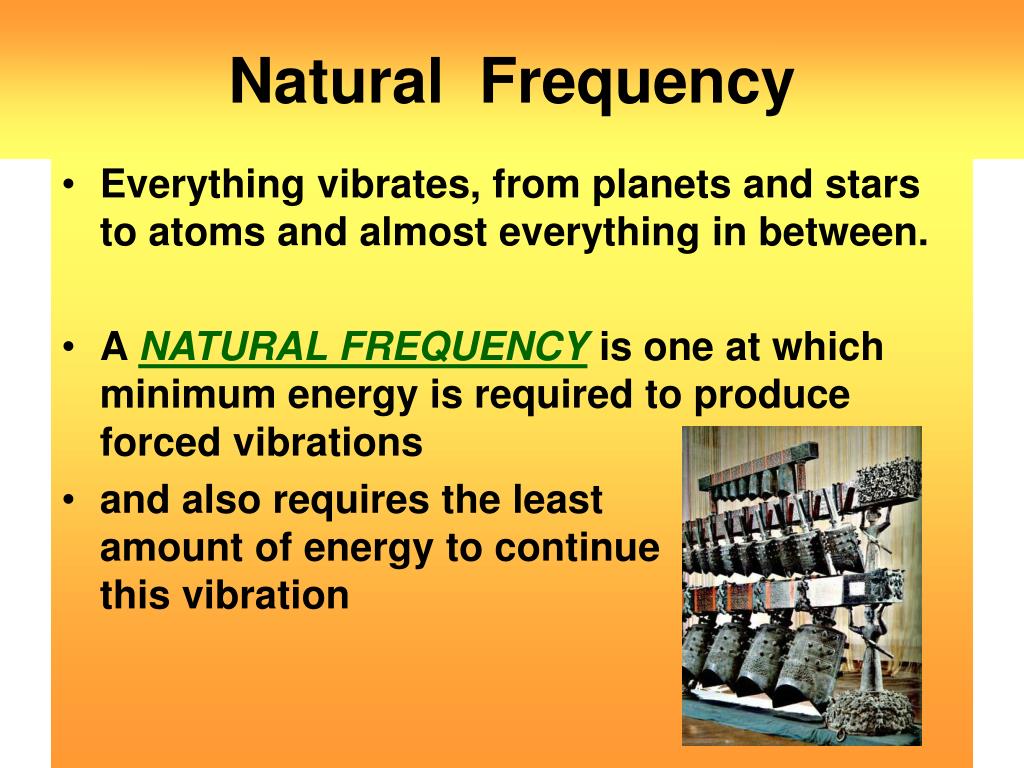 Natural Frequency

• Everything vibrates, from planets and stars to atoms and almost everything in between.

• A NATURAL FREQUENCY is one at which minimum energy is required to produce forced vibrations

• and also requires the least amount of energy to continue this vibration